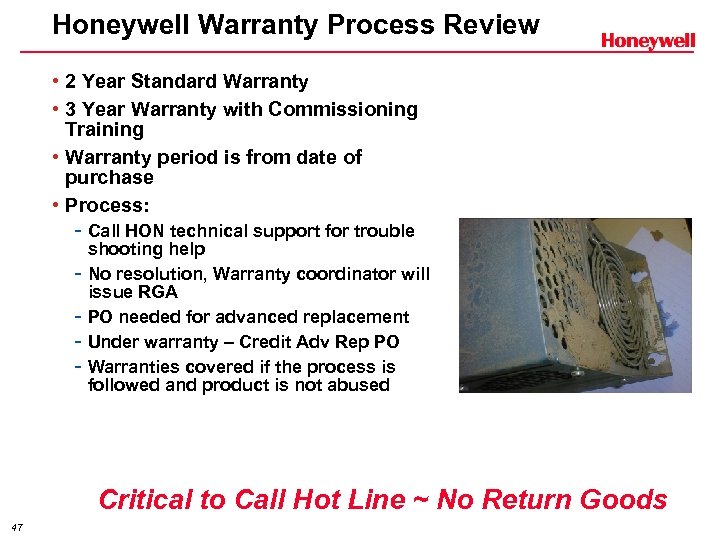 Honeywell Warranty Process Review

Honeywell

• 2 Year Standard Warranty
• 3 Year Warranty with Commissioning Training
• Warranty period is from date of purchase
• Process:
- Call HON technical support for trouble shooting help
- No resolution, Warranty coordinator will issue RGA
- PO needed for advanced replacement
- Under warranty – Credit Adv Rep PO
- Warranties covered if the process is followed and product is not abused

Critical to Call Hot Line ~ No Return Goods

47